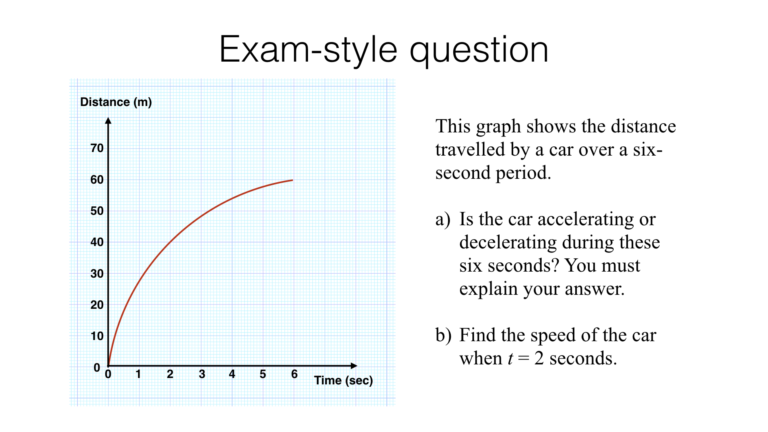 Exam-style question

Distance (m)

70
60
50
40
30
20
10
0

0 1 2 3 4 5 6 Time (sec)

This graph shows the distance travelled by a car over a six-second period.

a) Is the car accelerating or decelerating during these six seconds? You must explain your answer.

b) Find the speed of the car when $t = 2$ seconds.